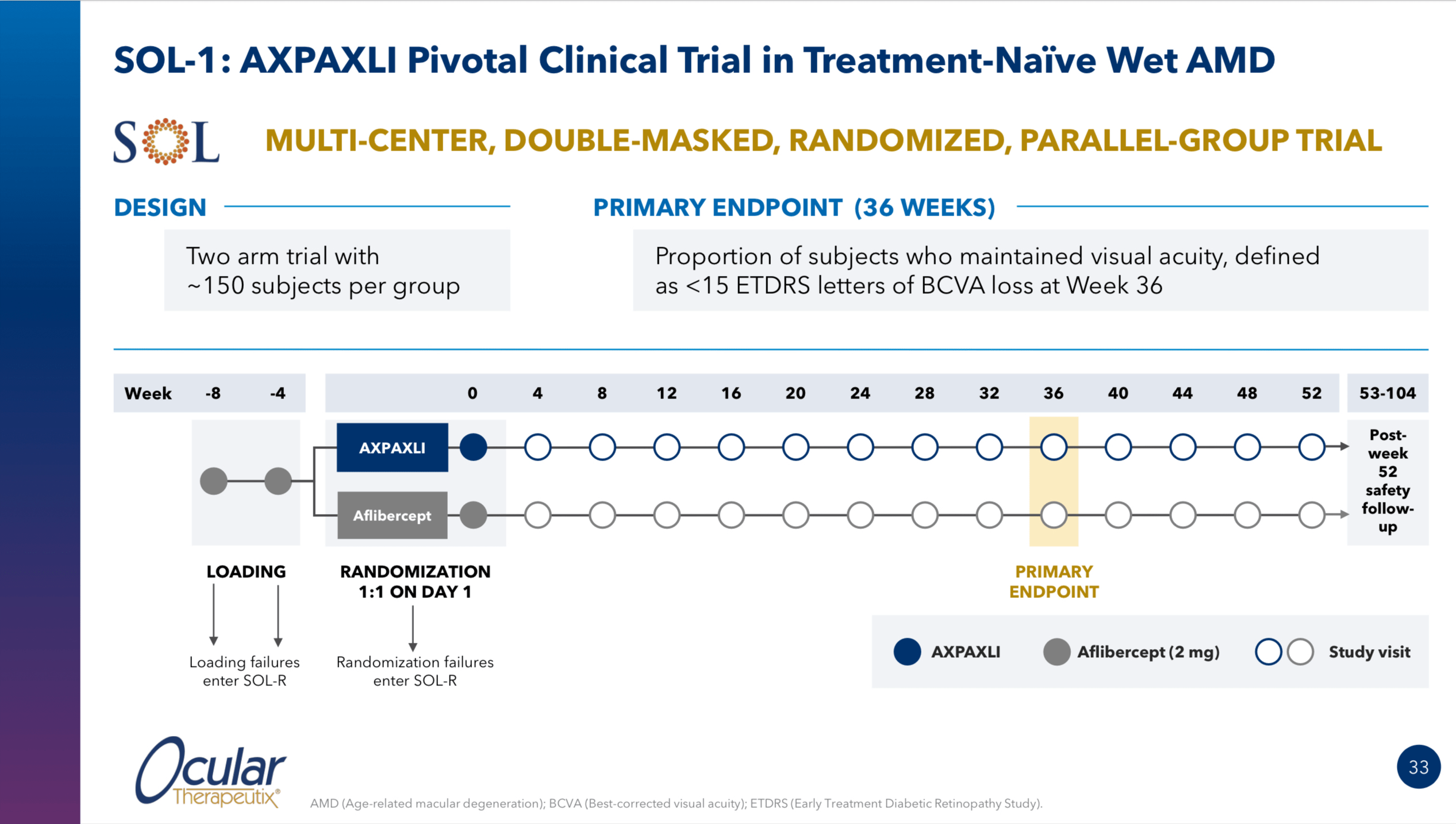 SOL-1: AXPAXLI Pivotal Clinical Trial in Treatment-Naïve Wet AMD

SOL

MULTI-CENTER, DOUBLE-MASKED, RANDOMIZED, PARALLEL-GROUP TRIAL

DESIGN

Two arm trial with ~150 subjects per group

PRIMARY ENDPOINT (36 WEEKS)

Proportion of subjects who maintained visual acuity, defined as <15 ETDRS letters of BCVA loss at Week 36

Week -8 -4 0 4 8 12 16 20 24 28 32 36 40 44 48 52 53-104

AXPAXLI

Aflibercept

Post-week 52 safety follow-up

LOADING

Loading failures enter SOL-R

RANDOMIZATION 1:1 ON DAY 1

Randomization failures enter SOL-R

PRIMARY ENDPOINT

AXPAXLI Aflibercept (2 mg) Study visit

Ocular Therapeutix®

AMD (Age-related macular degeneration); BCVA (Best-corrected visual acuity); ETDRS (Early Treatment Diabetic Retinopathy Study).

33